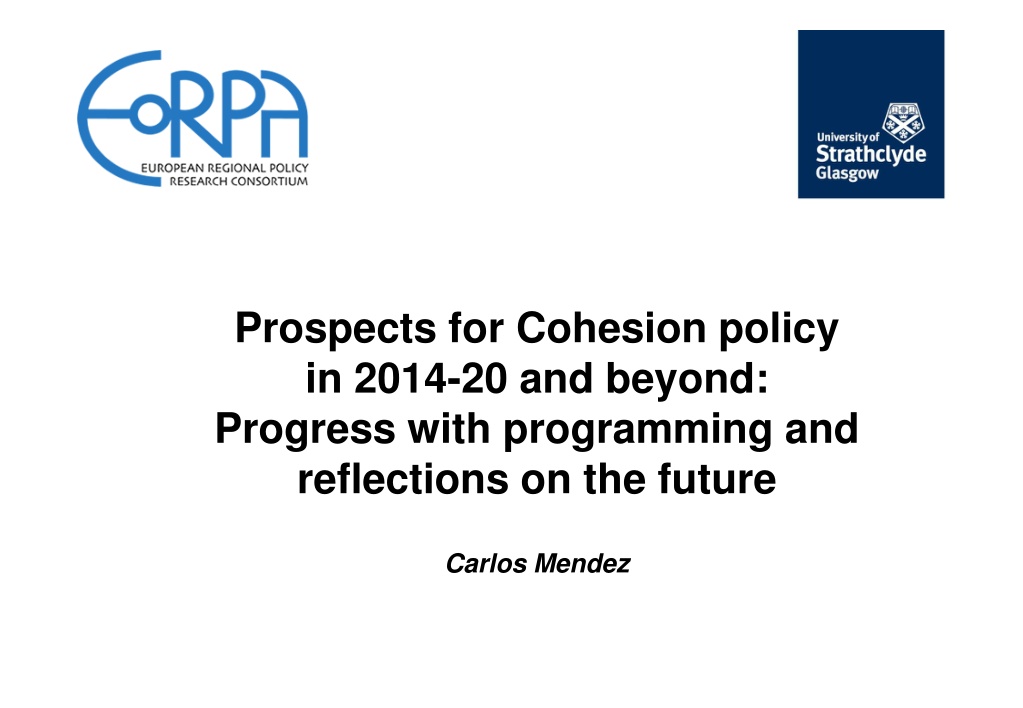 EoRPA
EUROPEAN REGIONAL POLICY RESEARCH CONSORTIUM

University of Strathclyde Glasgow

Prospects for Cohesion policy in 2014-20 and beyond: Progress with programming and reflections on the future

Carlos Mendez